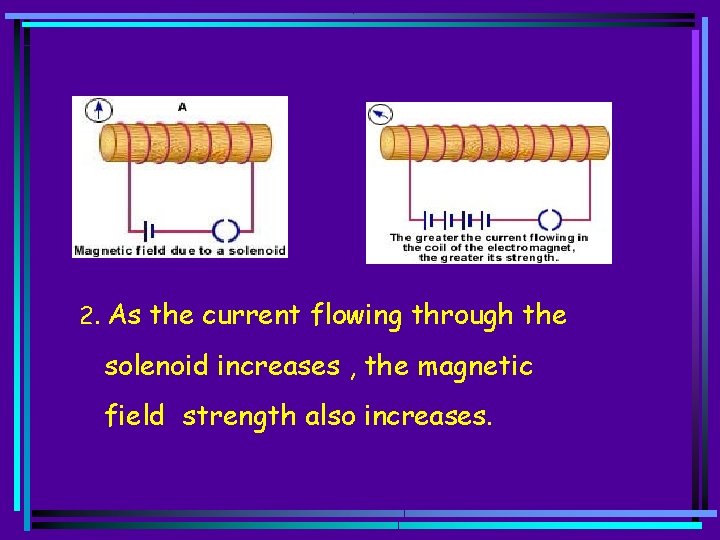 A

Magnetic field due to a solenoid

The greater the current flowing in the coil of the electromagnet, the greater its strength.

2. As the current flowing through the solenoid increases , the magnetic field strength also increases.